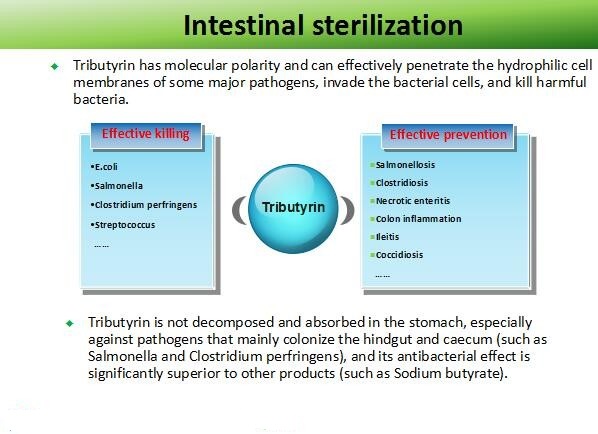 Intestinal sterilization

Tributyrin has molecular polarity and can effectively penetrate the hydrophilic cell membranes of some major pathogens, invade the bacterial cells, and kill harmful bacteria.

Effective killing

•E.coli
•Salmonella
•Clostridium perfringens
•Streptococcus
……

Tributyrin

Effective prevention

Salmonellosis
Clostridiosis
Necrotic enteritis
Colon inflammation
Ileitis
Coccidiosis
……

Tributyrin is not decomposed and absorbed in the stomach, especially against pathogens that mainly colonize the hindgut and caecum (such as Salmonella and Clostridium perfringens), and its antibacterial effect is significantly superior to other products (such as Sodium butyrate).